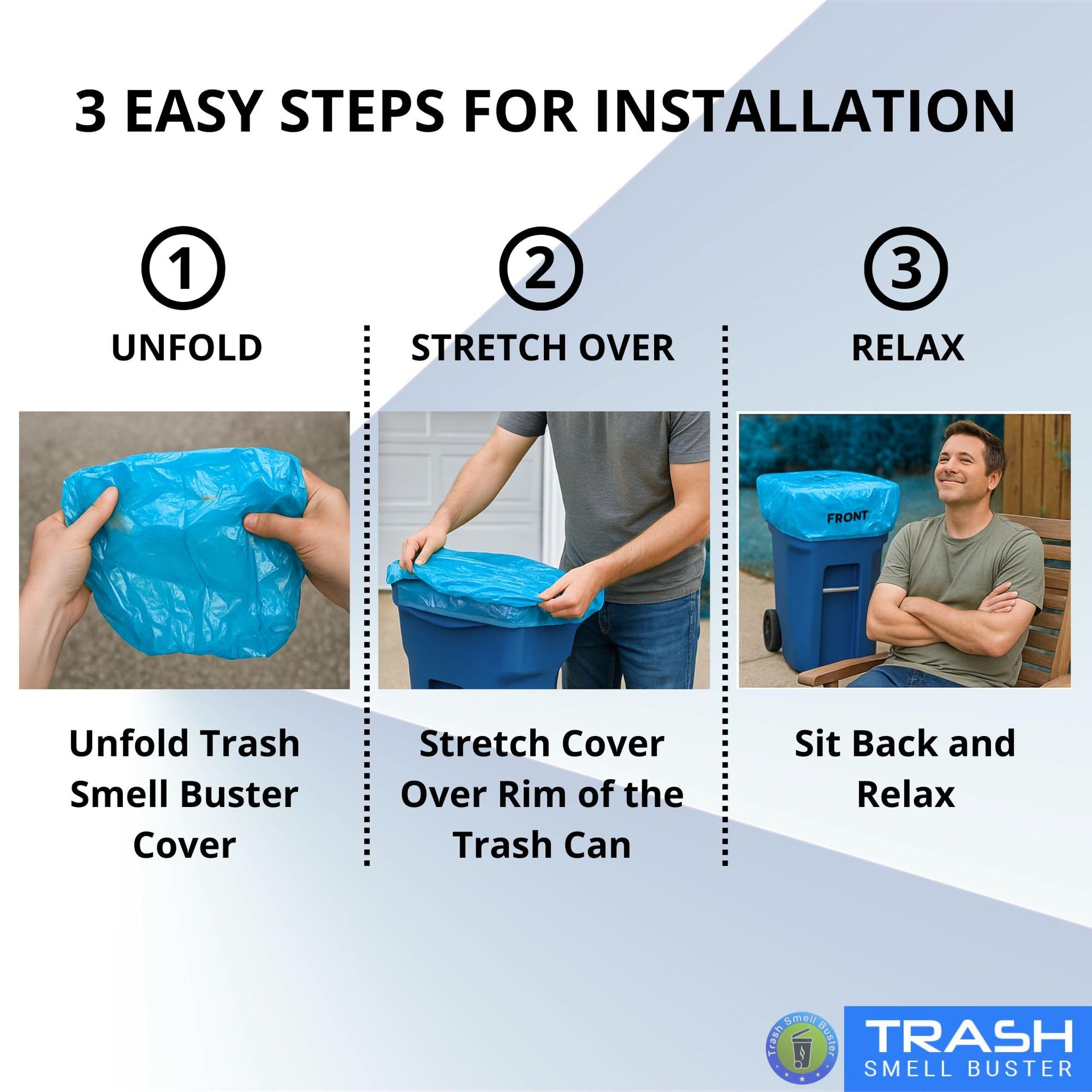 3 EASY STEPS FOR INSTALLATION

①
UNFOLD

Unfold Trash Smell Buster Cover

②
STRETCH OVER

Stretch Cover Over Rim of the Trash Can

③
RELAX

FRONT

Sit Back and Relax

Trash Smell Buster

TRASH
SMELL BUSTER